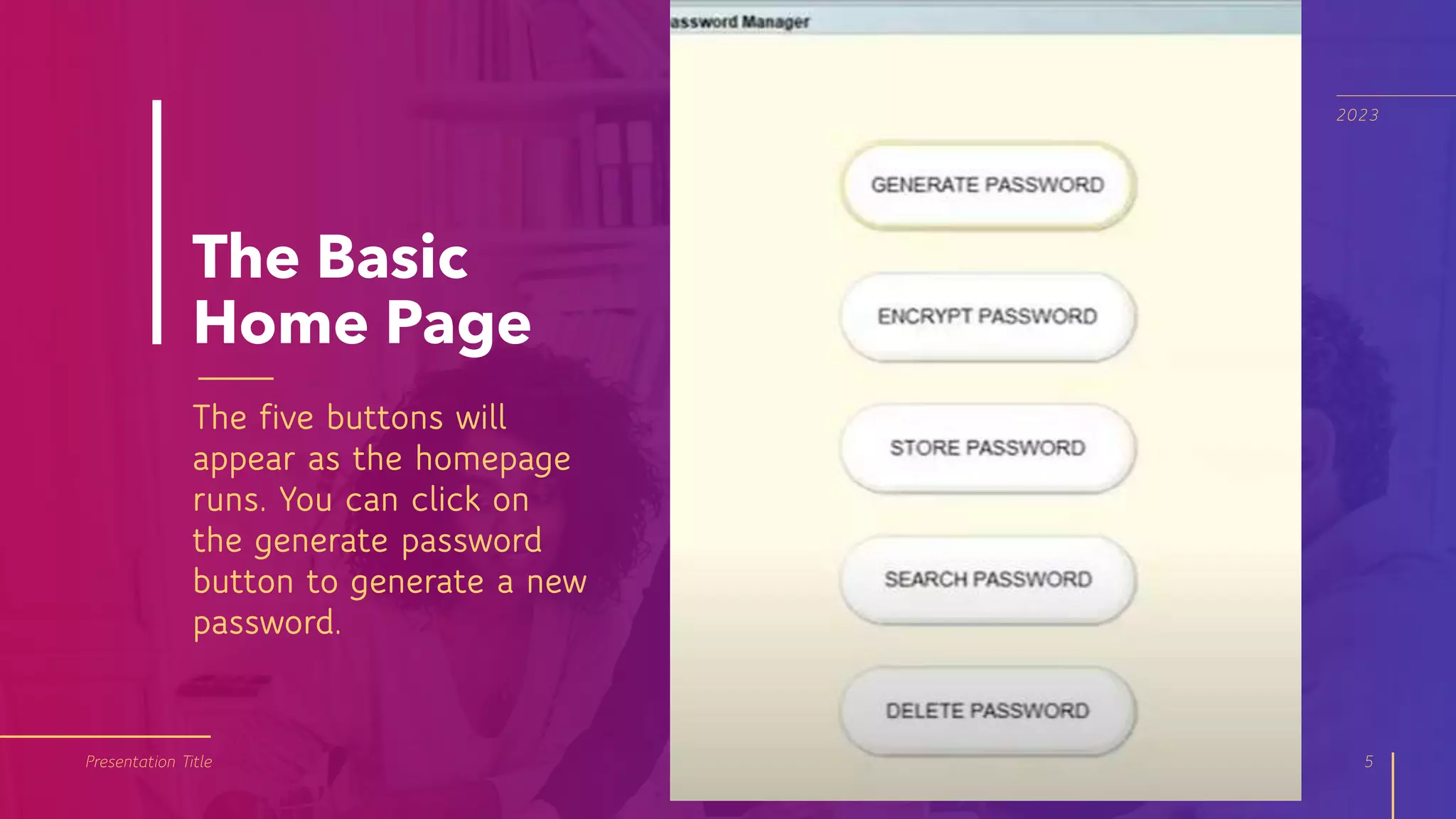 The Basic Home Page

The five buttons will appear as the homepage runs. You can click on the generate password button to generate a new password.

assword Manager

GENERATE PASSWORD

ENCRYPT PASSWORD

STORE PASSWORD

SEARCH PASSWORD

DELETE PASSWORD

2023

Presentation Title

5